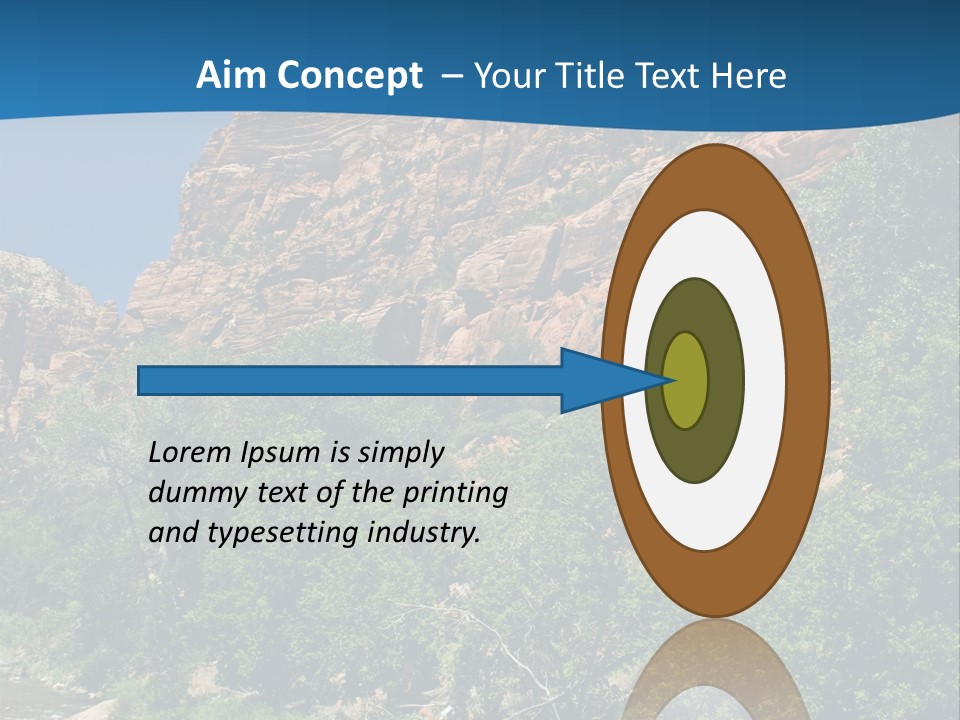 Aim Concept – Your Title Text Here

Lorem Ipsum is simply dummy text of the printing and typesetting industry.